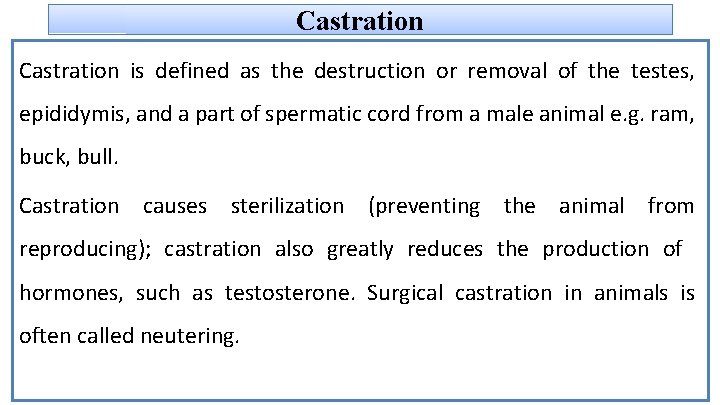 Castration

Castration is defined as the destruction or removal of the testes, epididymis, and a part of spermatic cord from a male animal e.g. ram, buck, bull.

Castration causes sterilization (preventing the animal from reproducing); castration also greatly reduces the production of hormones, such as testosterone. Surgical castration in animals is often called neutering.